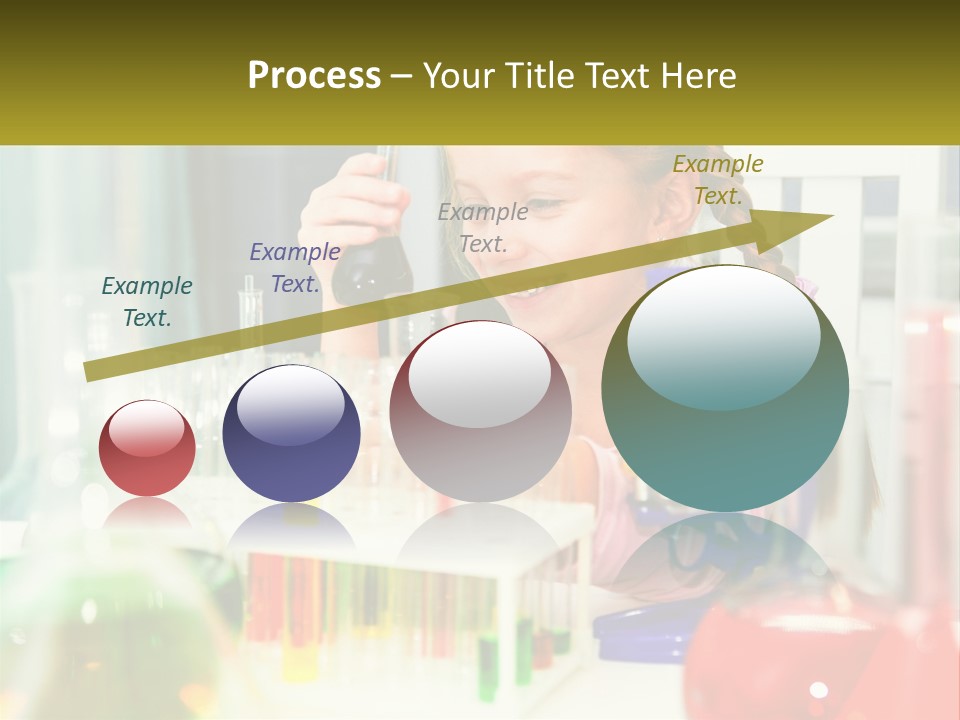 Process – Your Title Text Here

Example Text.

Example Text.

Example Text.

Example Text.